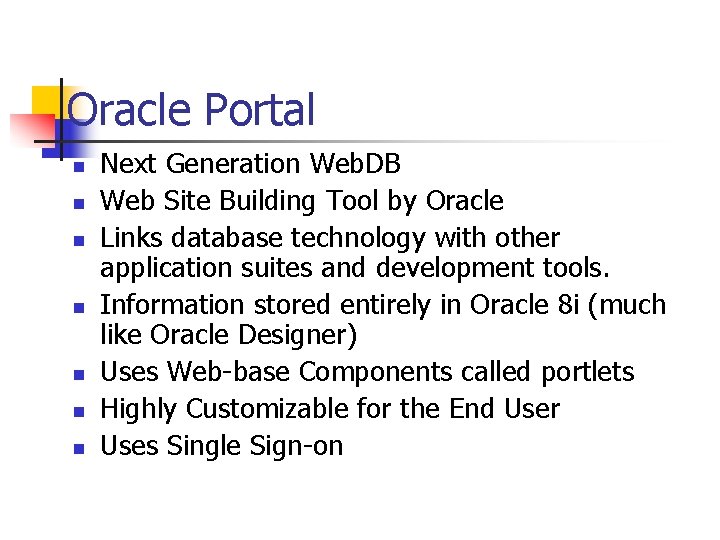 Oracle Portal

- Next Generation WebDB
- Web Site Building Tool by Oracle
- Links database technology with other application suites and development tools.
- Information stored entirely in Oracle 8i (much like Oracle Designer)
- Uses Web-base Components called portlets
- Highly Customizable for the End User
- Uses Single Sign-on